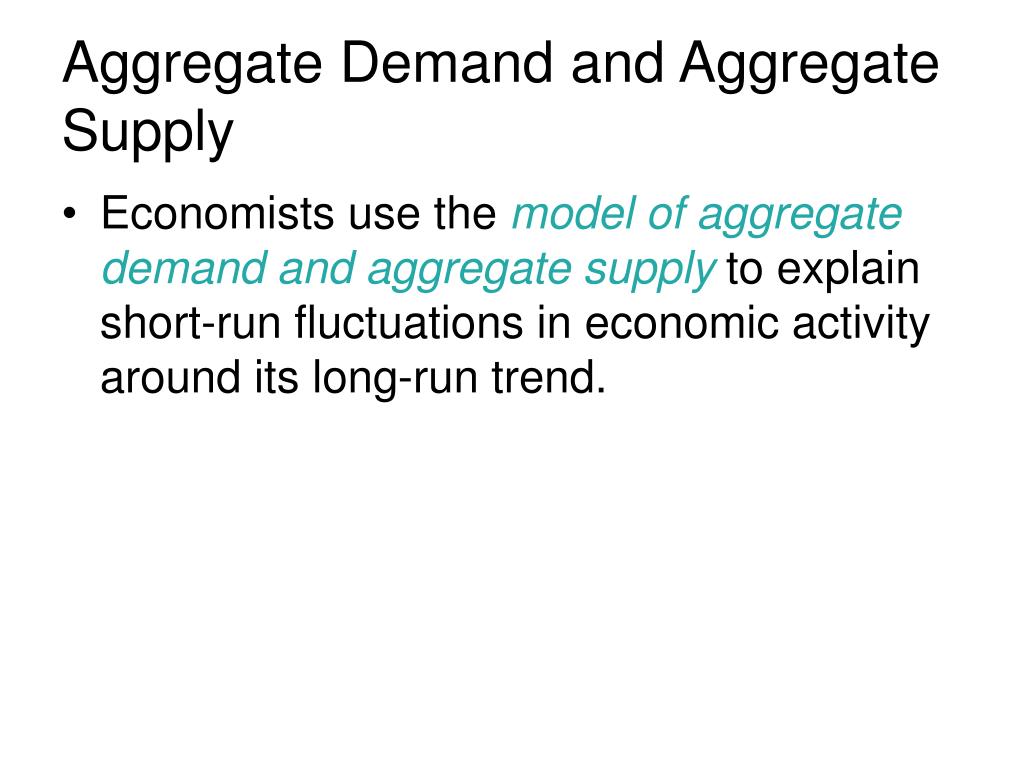 Aggregate Demand and Aggregate Supply

• Economists use the model of aggregate demand and aggregate supply to explain short-run fluctuations in economic activity around its long-run trend.